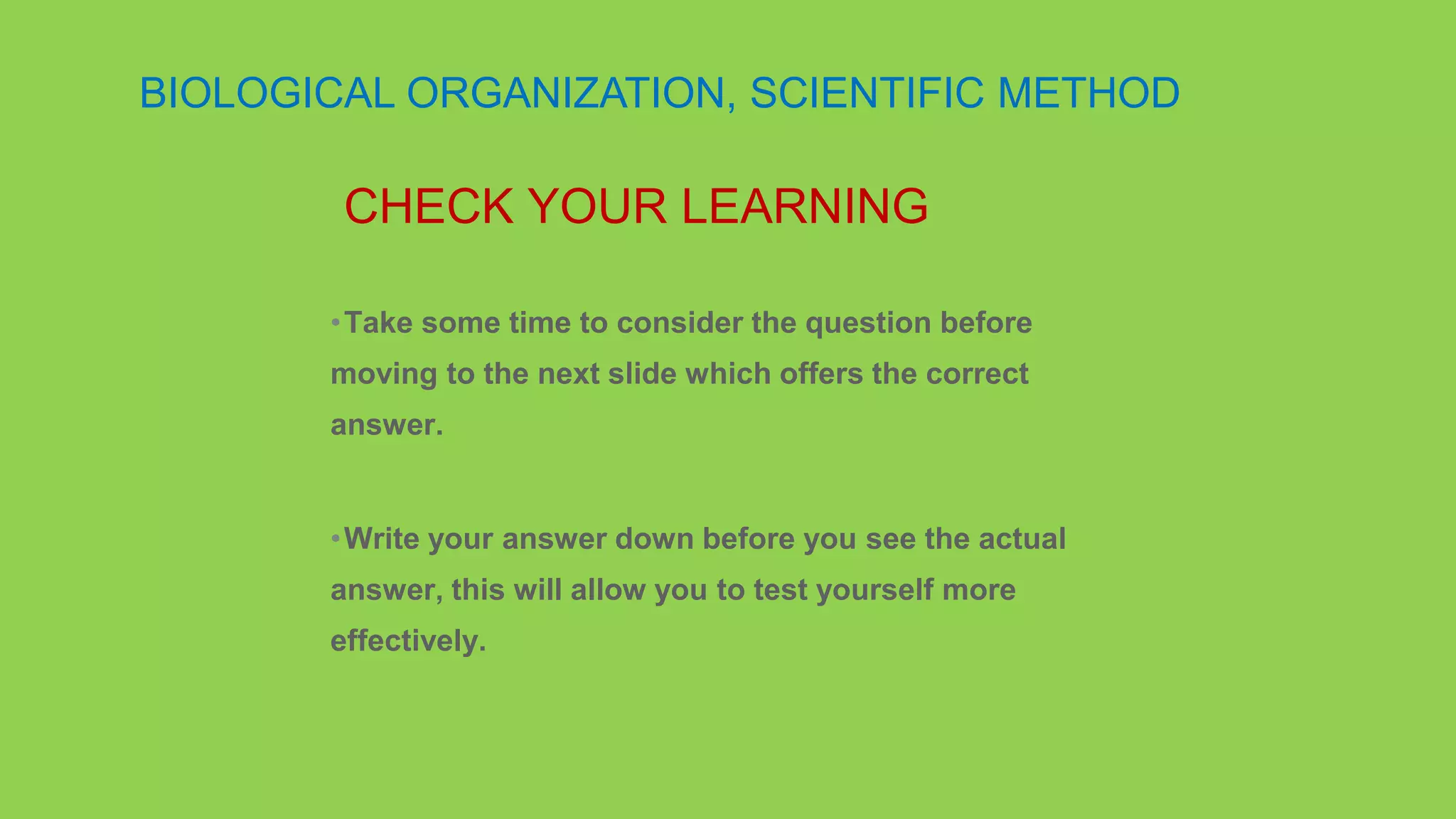 BIOLOGICAL ORGANIZATION, SCIENTIFIC METHOD

CHECK YOUR LEARNING

•Take some time to consider the question before moving to the next slide which offers the correct answer.

•Write your answer down before you see the actual answer, this will allow you to test yourself more effectively.